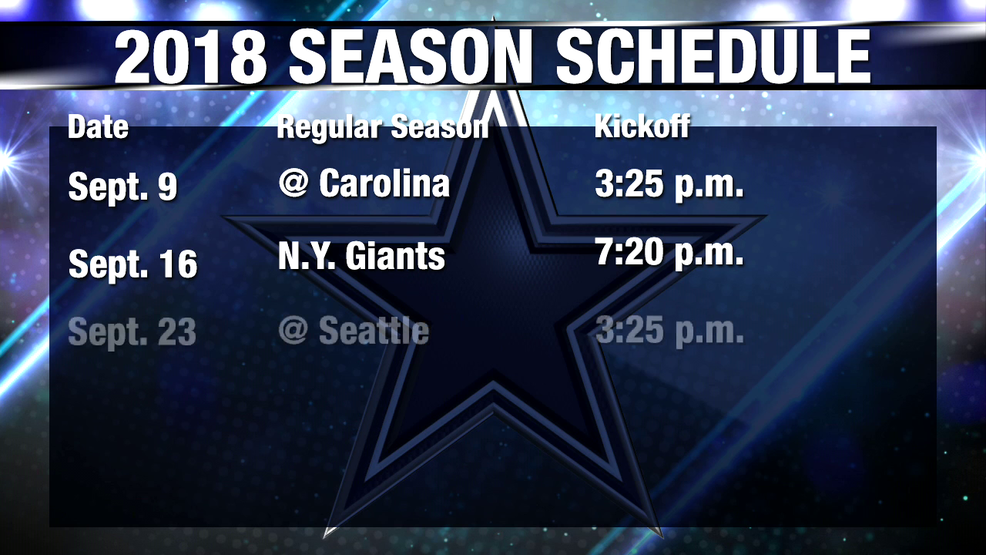 2018 SEASON SCHEDULE

| Date | Regular Season | Kickoff |
|---|---|---|
| Sept. 9 | @ Carolina | 3:25 p.m. |
| Sept. 16 | N.Y. Giants | 7:20 p.m. |
| Sept. 23 | @ Seattle | 3:25 p.m. |